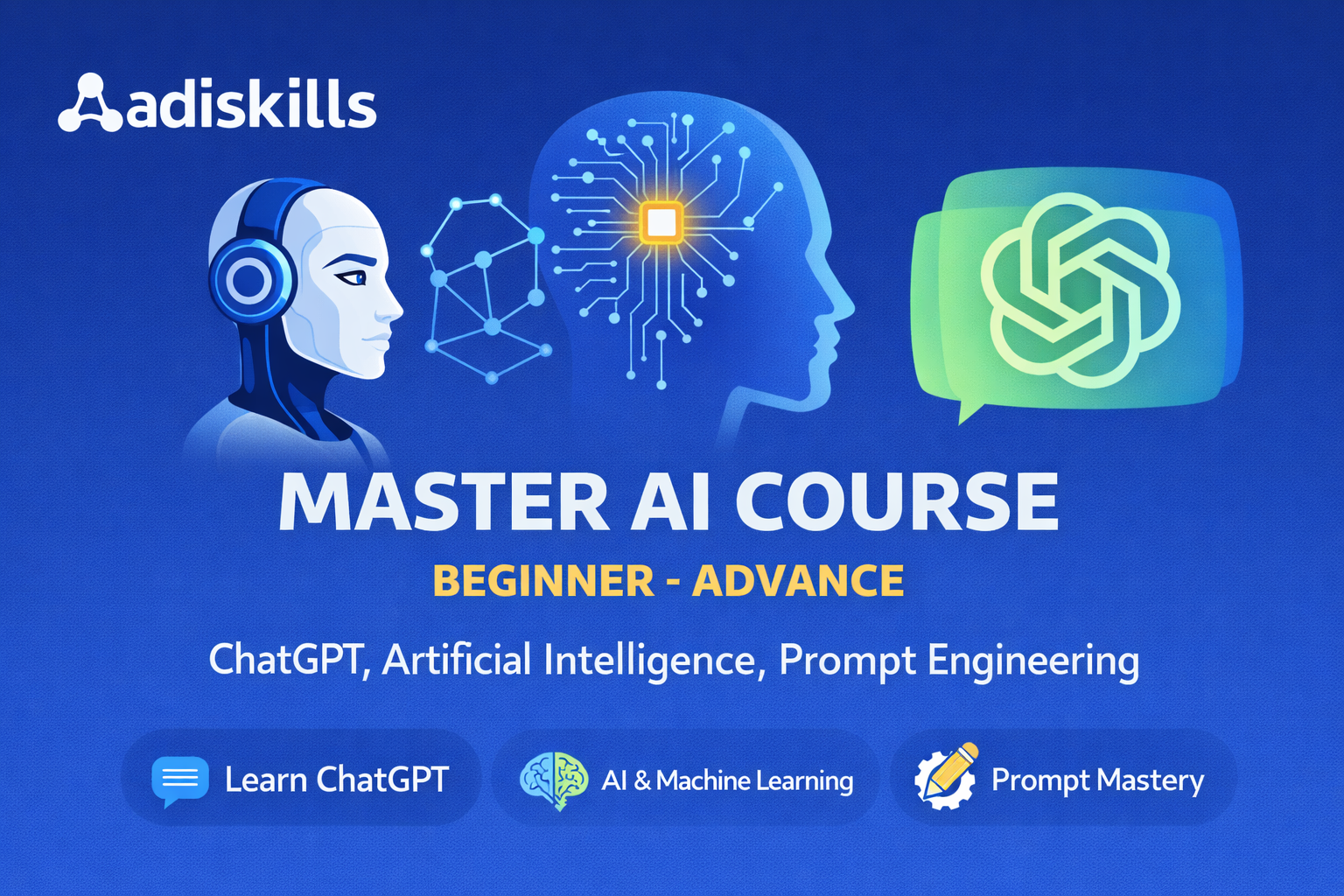 adiskills

MASTER AI COURSE

BEGINNER - ADVANCE

ChatGPT, Artificial Intelligence, Prompt Engineering

Learn ChatGPT

AI & Machine Learning

Prompt Mastery